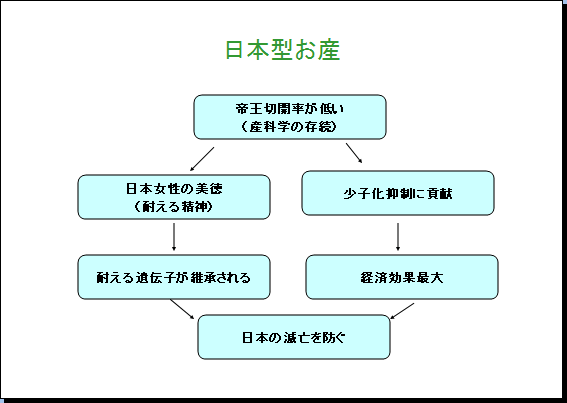 日本型お産

帝王切開率が低い
（産科学の存続）

日本女性の美徳
（耐える精神）

少子化抑制に貢献

耐える遺伝子が継承される

経済効果最大

日本の滅亡を防ぐ